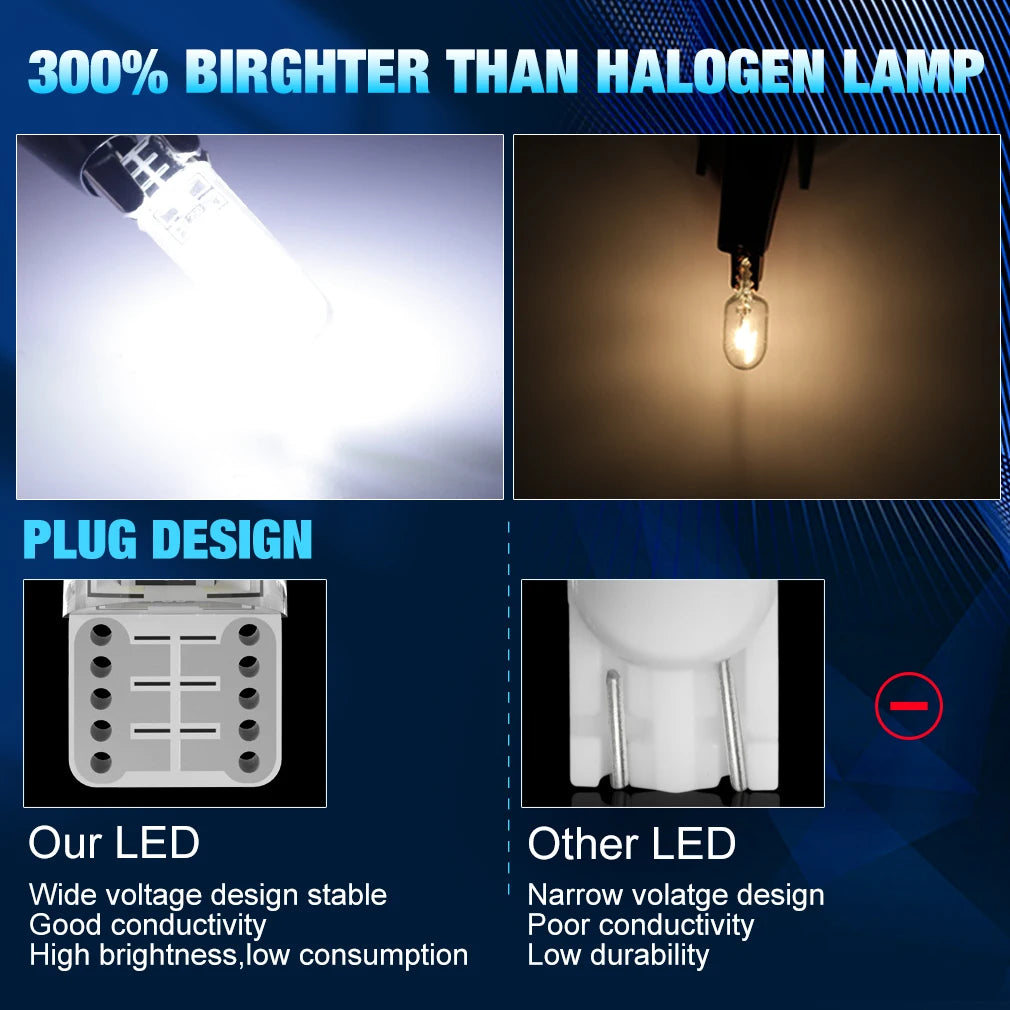 300% BIRGHTER THAN HALOGEN LAMP

PLUG DESIGN

Our LED

Wide voltage design stable
Good conductivity
High brightness,low consumption

Other LED

Narrow volatge design
Poor conductivity
Low durability